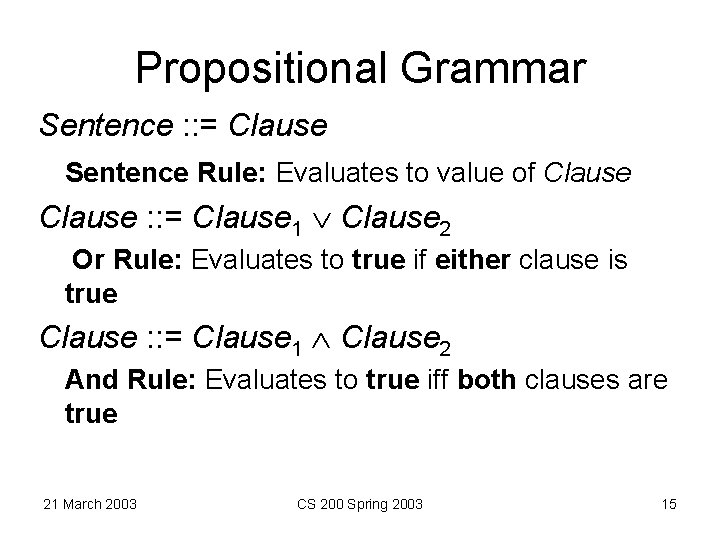 Propositional Grammar

Sentence ::= Clause

Sentence Rule: Evaluates to value of Clause

Clause ::= $Clause_1 \vee Clause_2$

Or Rule: Evaluates to true if either clause is true

Clause ::= $Clause_1 \wedge Clause_2$

And Rule: Evaluates to true iff both clauses are true

21 March 2003

CS 200 Spring 2003

15